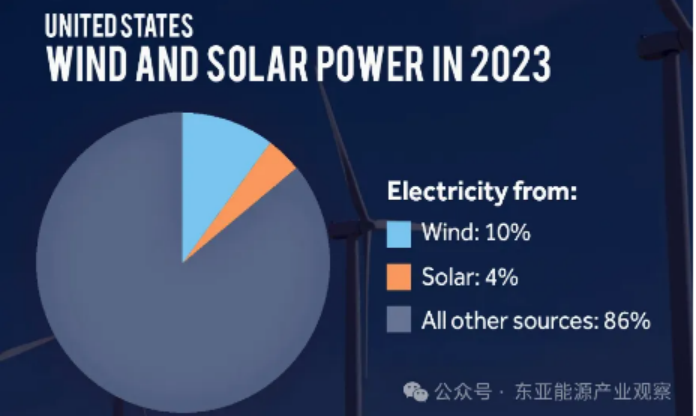 UNITED STATES
WIND AND SOLAR POWER IN 2023

Electricity from:
Wind: 10%
Solar: 4%
All other sources: 86%

公众号 · 东亚能源产业观察